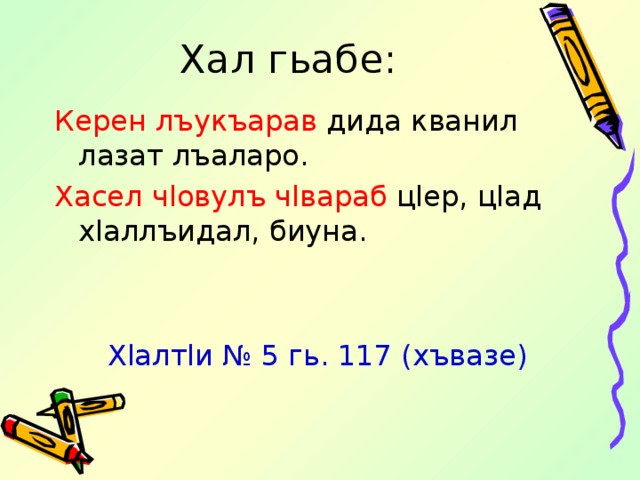 Хал гьабе:

Керен лъукъарав дида кванил лазат лъаларо.

Хасел чIовулъ чIвараб цIер, цIад хIаллъидал, биуна.

ХIалтIи № 5 гь. 117 (хъвазе)